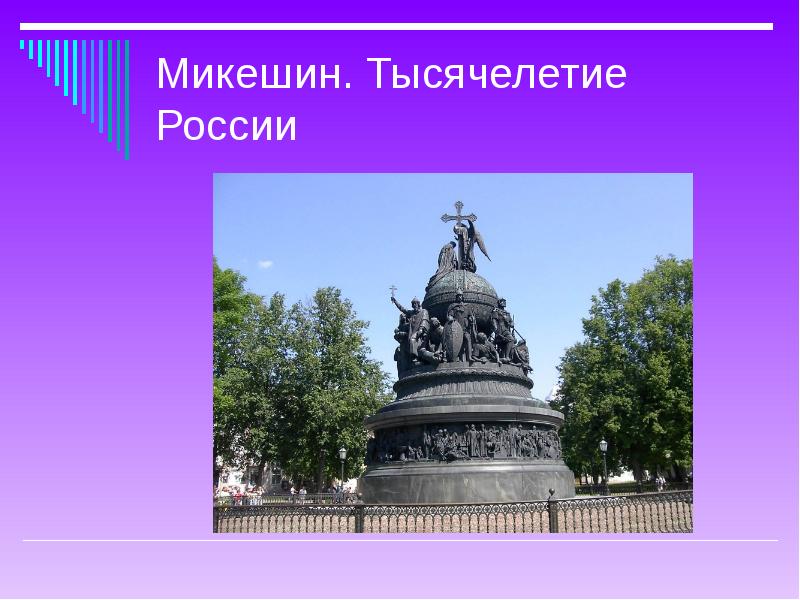 Микешин. Тысячелетие России